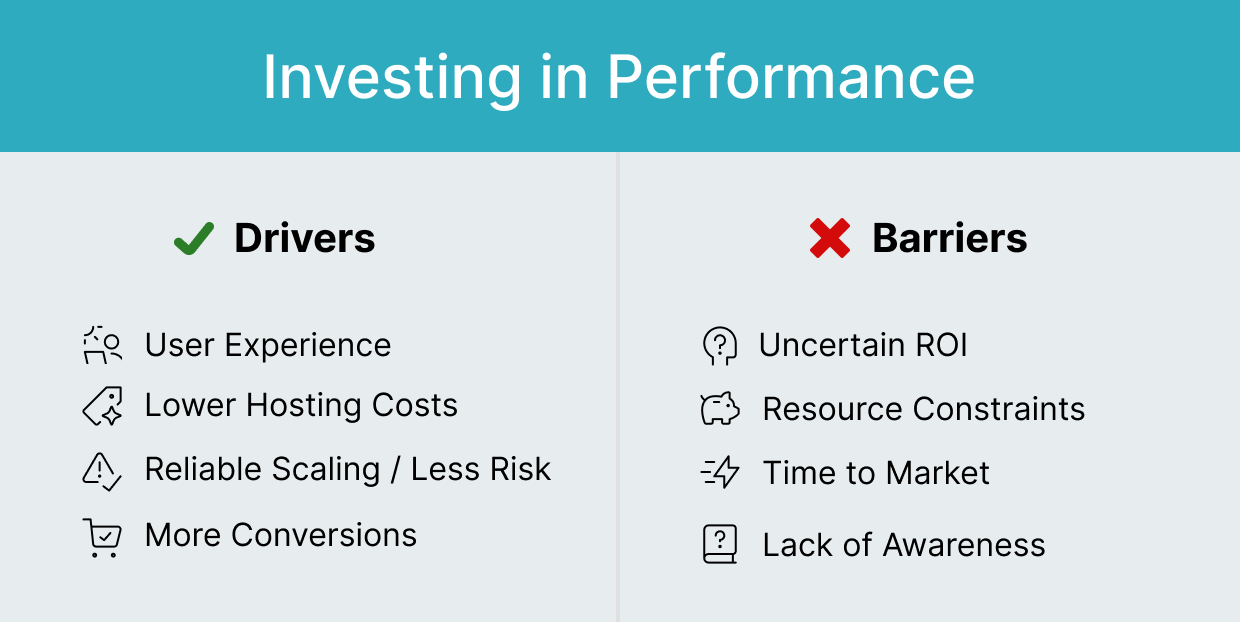 Investing in Performance

Drivers

User Experience
Lower Hosting Costs
Reliable Scaling / Less Risk
More Conversions

Barriers

Uncertain ROI
Resource Constraints
Time to Market
Lack of Awareness